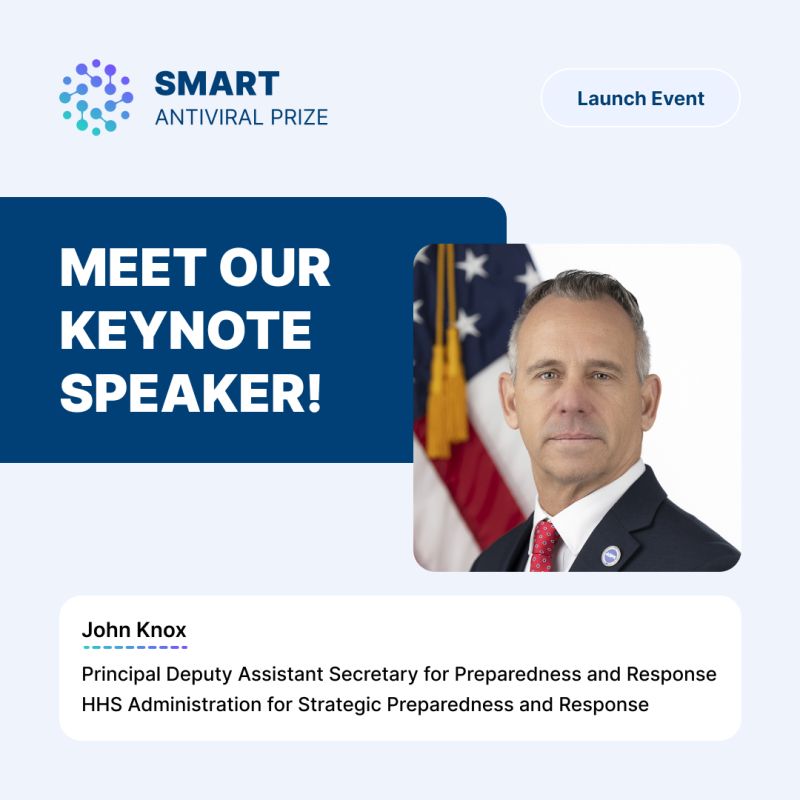 SMART
ANTIVIRAL PRIZE

Launch Event

MEET OUR KEYNOTE SPEAKER!

John Knox

Principal Deputy Assistant Secretary for Preparedness and Response
HHS Administration for Strategic Preparedness and Response